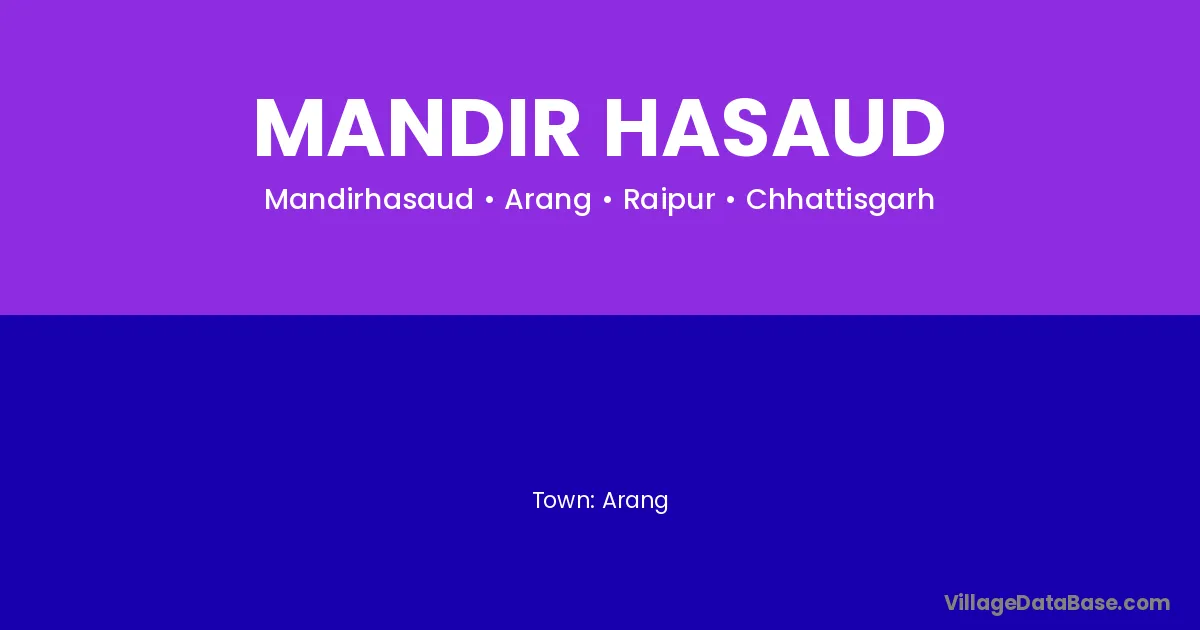 MANDIR HASAUD

Mandirhasaud • Arang • Raipur • Chhattisgarh

Town: Arang

VillageDataBase.com